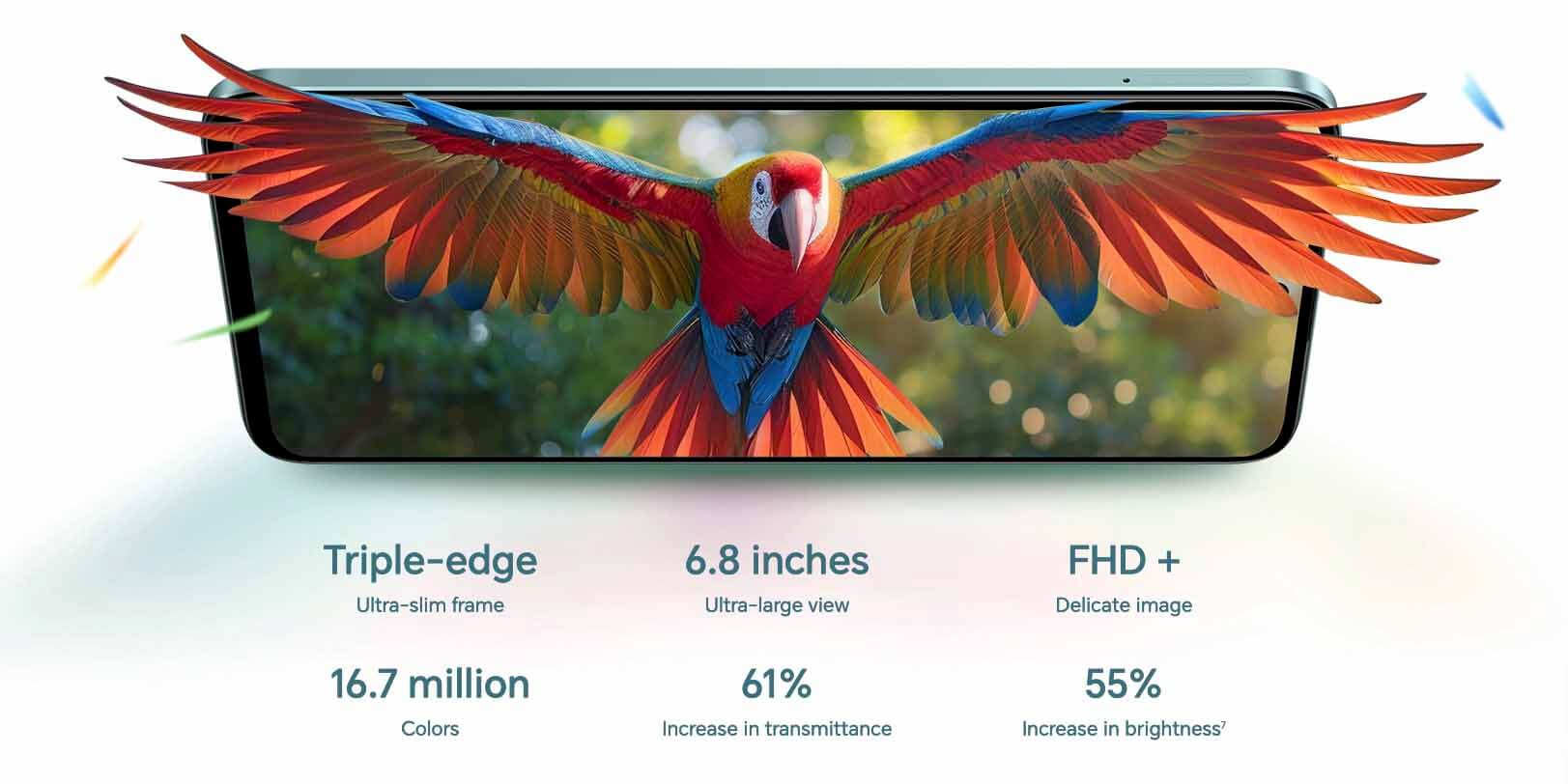 Triple-edge
Ultra-slim frame

6.8 inches
Ultra-large view

FHD +
Delicate image

16.7 million
Colors

61%
Increase in transmittance

55%
Increase in brightness$^7$